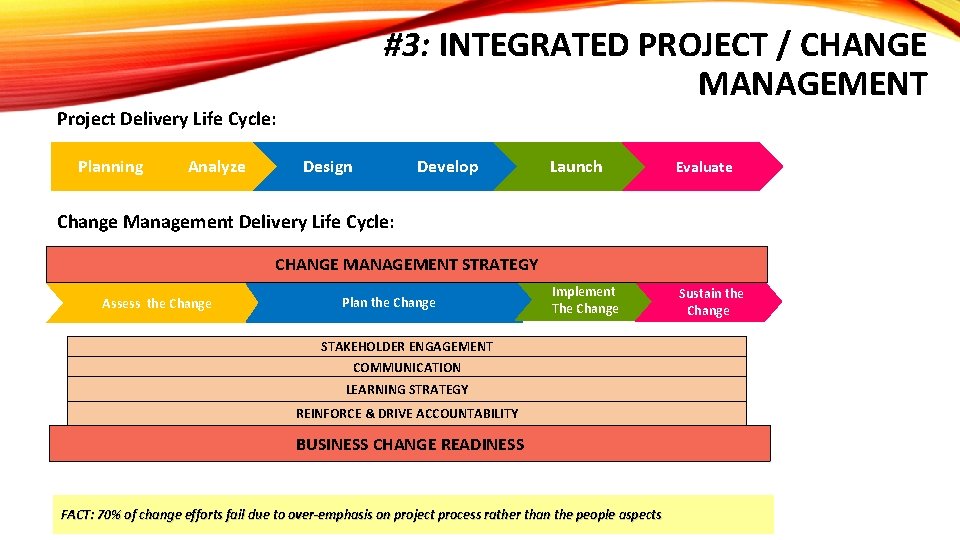 #3: INTEGRATED PROJECT / CHANGE MANAGEMENT

Project Delivery Life Cycle:

Planning Analyze Design Develop Launch Evaluate

Change Management Delivery Life Cycle:

CHANGE MANAGEMENT STRATEGY

Assess the Change Plan the Change Implement The Change Sustain the Change

STAKEHOLDER ENGAGEMENT
COMMUNICATION
LEARNING STRATEGY
REINFORCE & DRIVE ACCOUNTABILITY

BUSINESS CHANGE READINESS

FACT: 70% of change efforts fail due to over-emphasis on project process rather than the people aspects